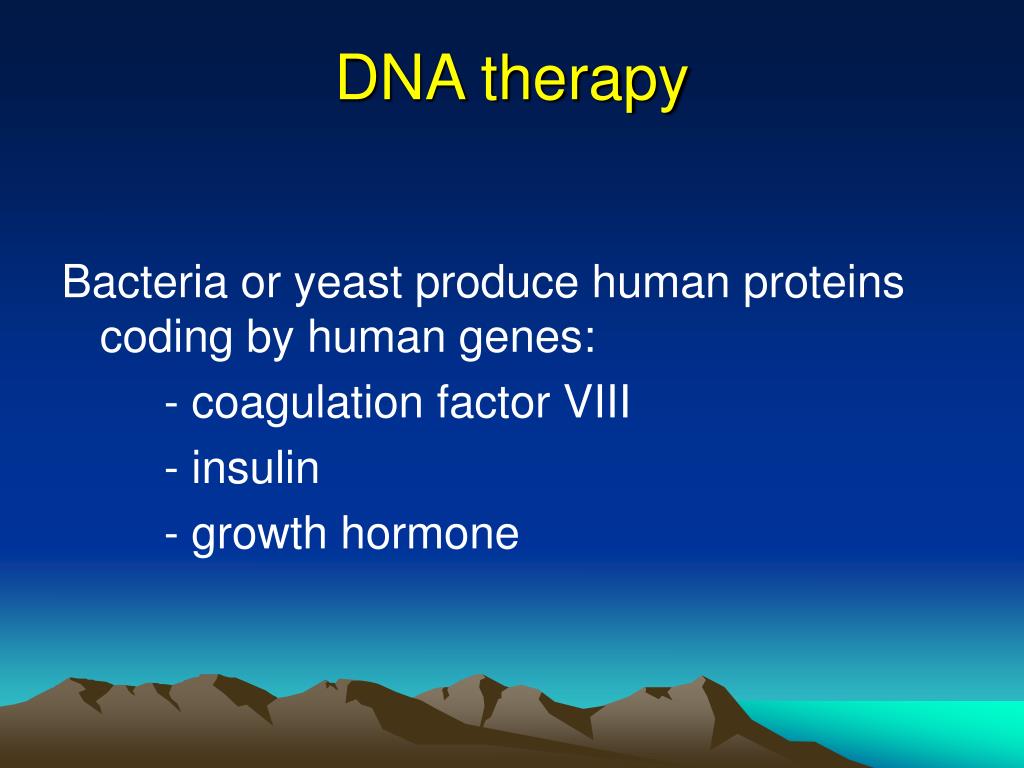 DNA therapy

Bacteria or yeast produce human proteins coding by human genes:

- coagulation factor VIII

- insulin

- growth hormone